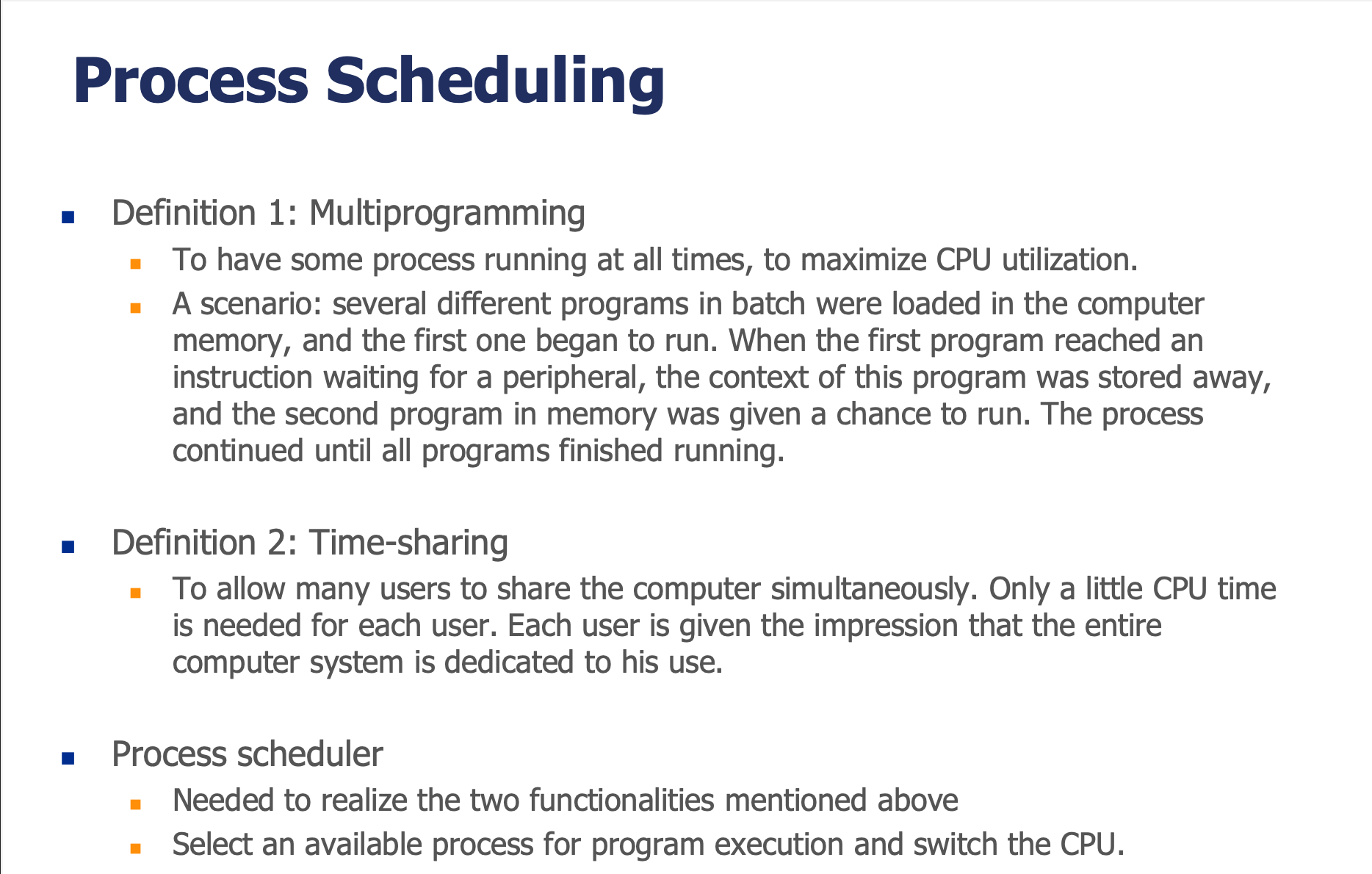 Process Scheduling

- Definition 1: Multiprogramming
  - To have some process running at all times, to maximize CPU utilization.
  - A scenario: several different programs in batch were loaded in the computer memory, and the first one began to run. When the first program reached an instruction waiting for a peripheral, the context of this program was stored away, and the second program in memory was given a chance to run. The process continued until all programs finished running.

- Definition 2: Time-sharing
  - To allow many users to share the computer simultaneously. Only a little CPU time is needed for each user. Each user is given the impression that the entire computer system is dedicated to his use.

- Process scheduler
  - Needed to realize the two functionalities mentioned above
  - Select an available process for program execution and switch the CPU.